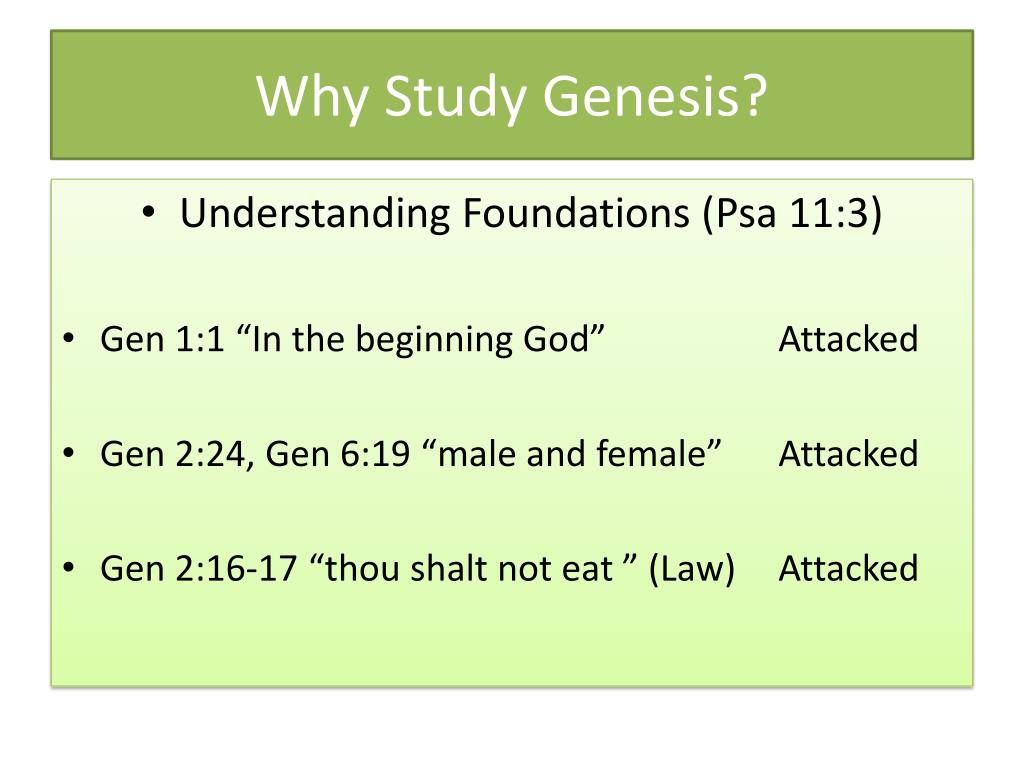 Why Study Genesis?

• Understanding Foundations (Psa 11:3)

• Gen 1:1 “In the beginning God” Attacked

• Gen 2:24, Gen 6:19 “male and female” Attacked

• Gen 2:16-17 “thou shalt not eat ” (Law) Attacked